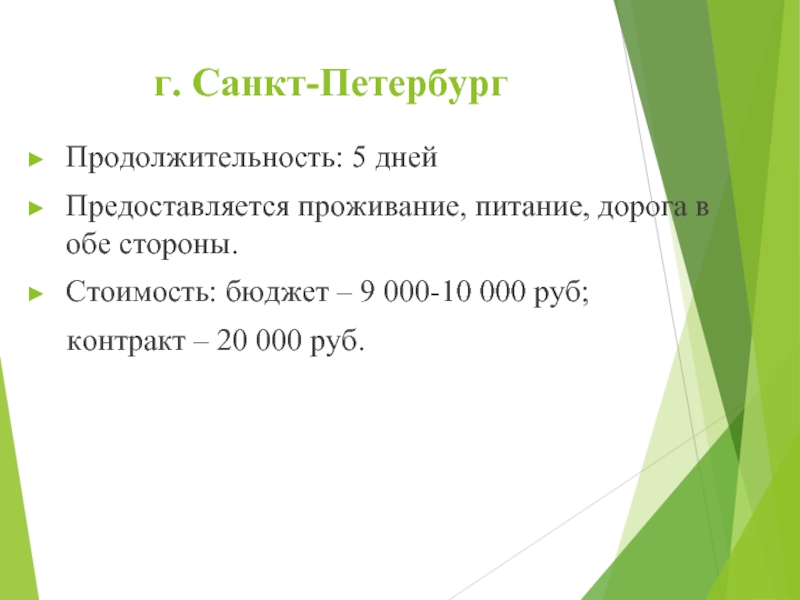 г. Санкт-Петербург

Продолжительность: 5 дней

Предоставляется проживание, питание, дорога в обе стороны.

Стоимость: бюджет – 9 000-10 000 руб;

контракт – 20 000 руб.